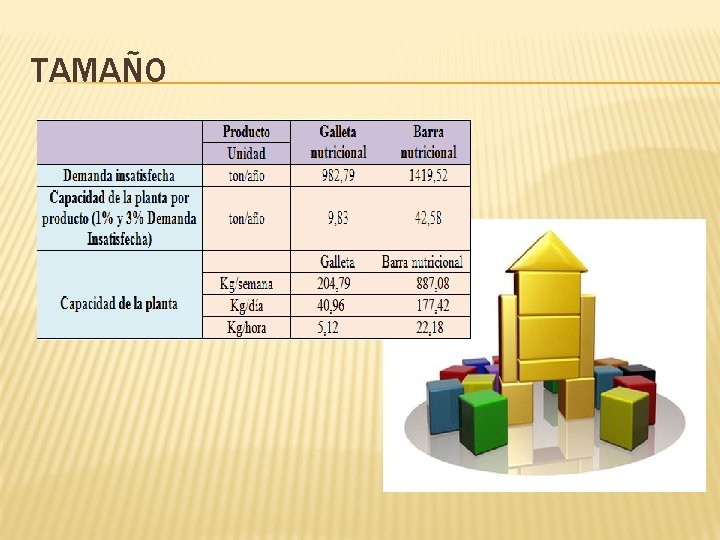 TAMAÑO

| | Producto | Galleta nutricional | Barra nutricional |
|---|---|---|---|
| | Unidad | | |
| Demanda insatisfecha | ton/año | 982,79 | 1419,52 |
| Capacidad de la planta por producto (1% y 3% Demanda Insatisfecha) | ton/año | 9,83 | 42,58 |
| Capacidad de la planta | | Galleta | Barra nutricional |
| | Kg/semana | 204,79 | 887,08 |
| | Kg/día | 40,96 | 177,42 |
| | Kg/hora | 5,12 | 22,18 |